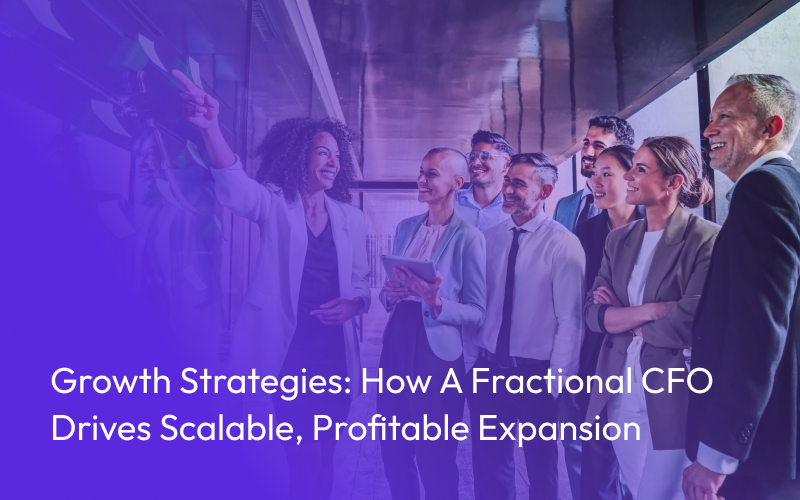 Growth Strategies: How A Fractional CFO Drives Scalable, Profitable Expansion